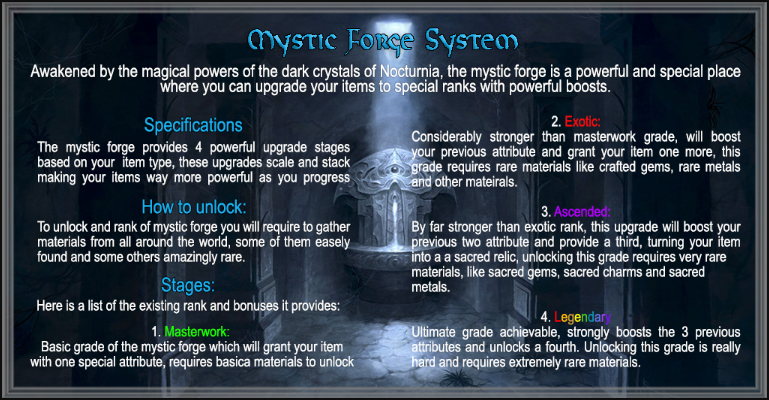 Mystic Forge System

Awakened by the magical powers of the dark crystals of Nocturnia, the mystic forge is a powerful and special place where you can upgrade your items to special ranks with powerful boosts.

Specifications

The mystic forge provides 4 powerful upgrade stages based on your item type, these upgrades scale and stack making your items way more powerful as you progress

How to unlock:

To unlock and rank of mystic forge you will require to gather materials from all around the world, some of them easely found and some others amazingly rare.

Stages:

Here is a list of the existing rank and bonuses it provides:

1. Masterwork:
Basic grade of the mystic forge which will grant your item with one special attribute, requires basica materials to unlock

2. Exotic:
Considerably stronger than masterwork grade, will boost your previous attribute and grant your item one more, this grade requires rare materials like crafted gems, rare metals and other mateirals.

3. Ascended:
By far stronger than exotic rank, this upgrade will boost your previous two attribute and provide a third, turning your item into a a sacred relic, unlocking this grade requires very rare materials, like sacred gems, sacred charms and sacred metals.

4. Legendary
Ultimate grade achievable, strongly boosts the 3 previous attributes and unlocks a fourth. Unlocking this grade is really hard and requires extremely rare materials.